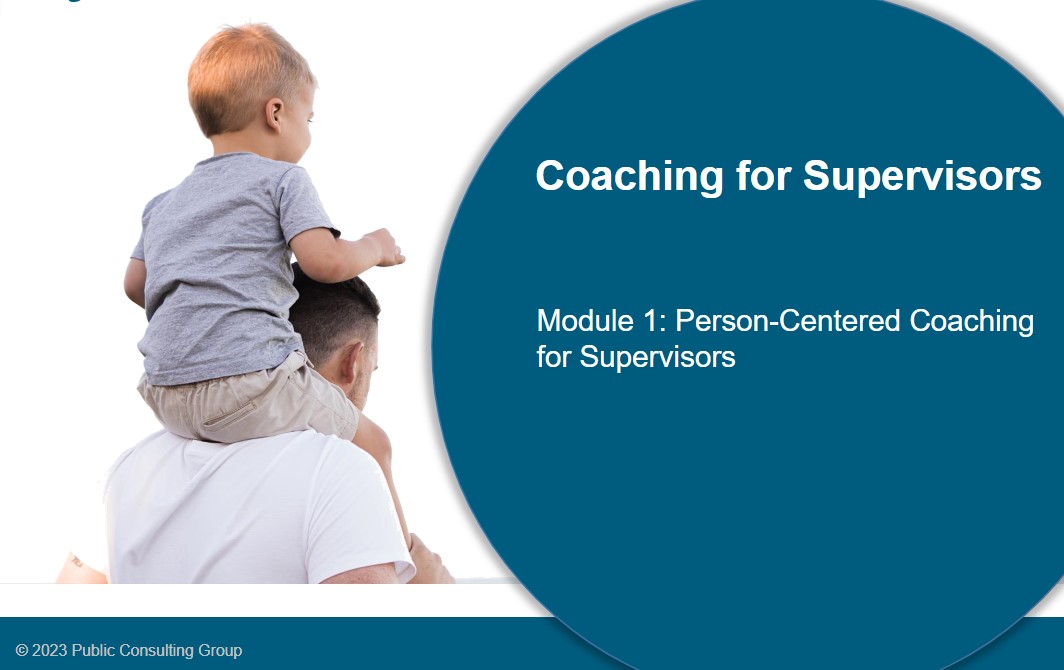 Coaching for Supervisors

Module 1: Person-Centered Coaching for Supervisors

© 2023 Public Consulting Group